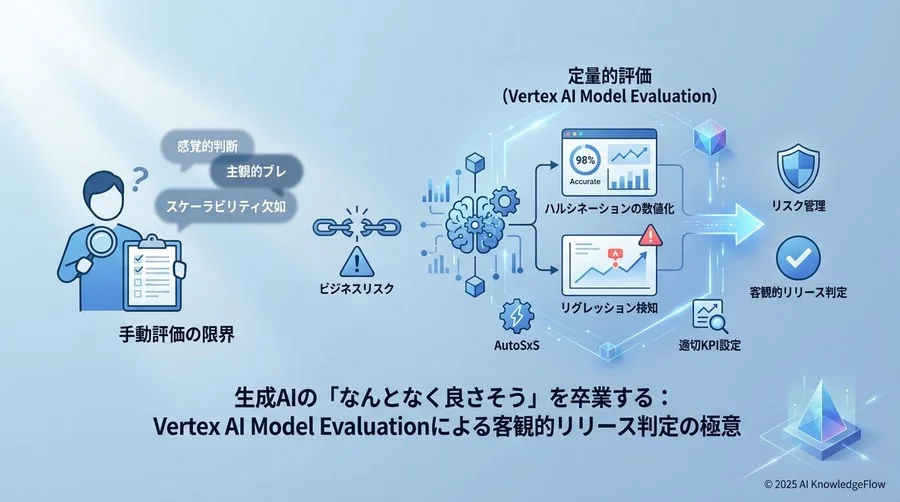 感覚的判断

主観的ブレ

スケーラビリティ欠如

手動評価の限界

ビジネスリスク

定量的評価
(Vertex AI Model Evaluation)

98%
Accurate

ハルシネーションの数値化

リグレッション検知

AutoSxS

適切KPI設定

リスク管理

客観的リリース判定

生成AIの「なんとなく良さそう」を卒業する：
Vertex AI Model Evaluationによる客観的リリース判定の極意

© 2025 AI KnowledgeFlow